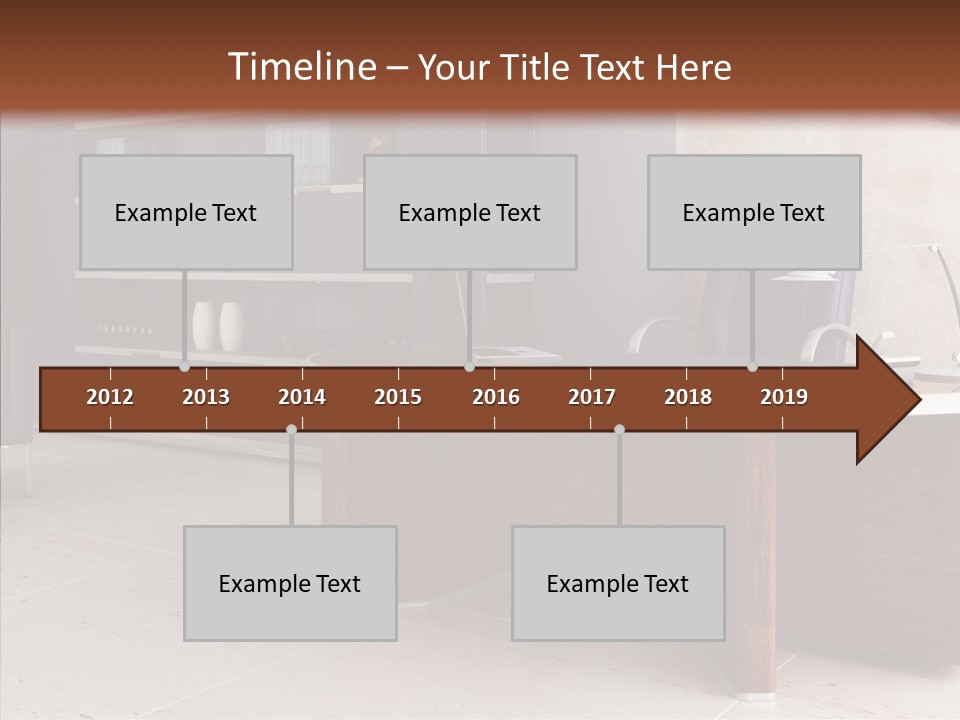 Timeline – Your Title Text Here

Example Text

Example Text

Example Text

2012 2013 2014 2015 2016 2017 2018 2019

Example Text

Example Text